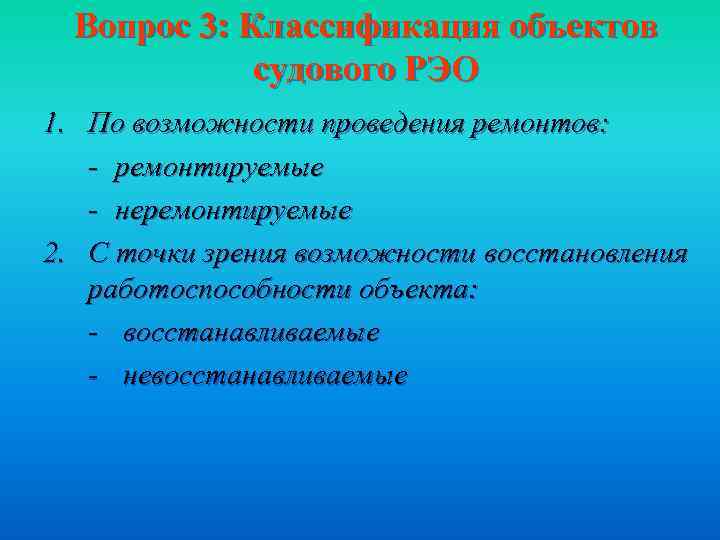 Вопрос 3: Классификация объектов судового РЭО

1. По возможности проведения ремонтов:
- ремонтируемые
- неремонтируемые
2. С точки зрения возможности восстановления работоспособности объекта:
- восстанавливаемые
- невосстанавливаемые